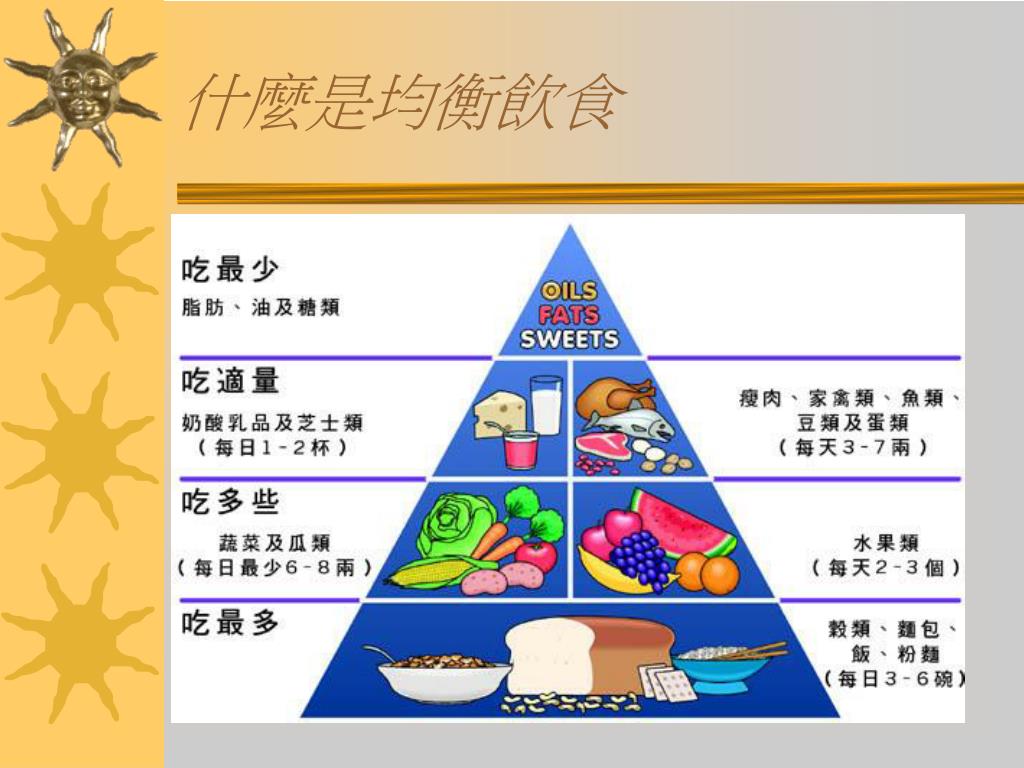 什麼是均衡飲食

吃最少
脂肪、油及糖類

OILS
FATS
SWEETS

吃適量
奶酸乳品及芝士類
（每日1-2杯）

瘦肉、家禽類、魚類、豆類及蛋類
（每天3-7兩）

吃多些
蔬菜及瓜類
（每日最少6-8兩）

水果類
（每天2-3個）

吃最多

穀類、麵包、飯、粉麵
（每日3-6碗）